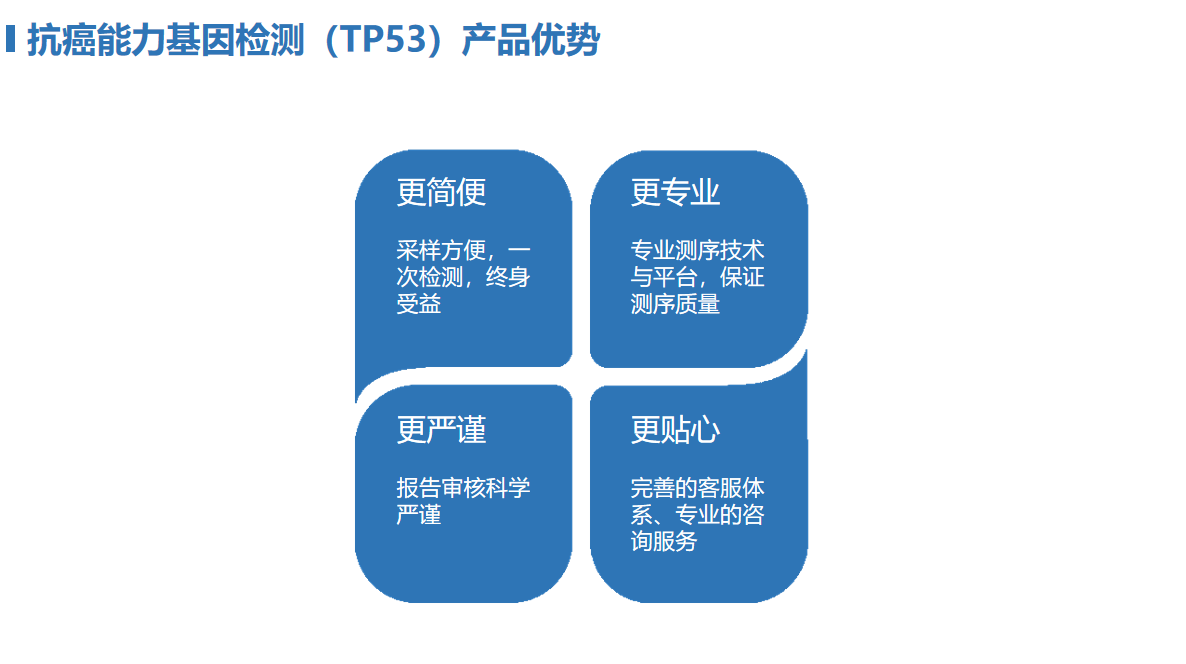 抗癌能力基因检测（TP53）产品优势

更简便

采样方便，一次检测，终身受益

更专业

专业测序技术与平台，保证测序质量

更严谨

报告审核科学严谨

更贴心

完善的客服体系、专业的咨询服务